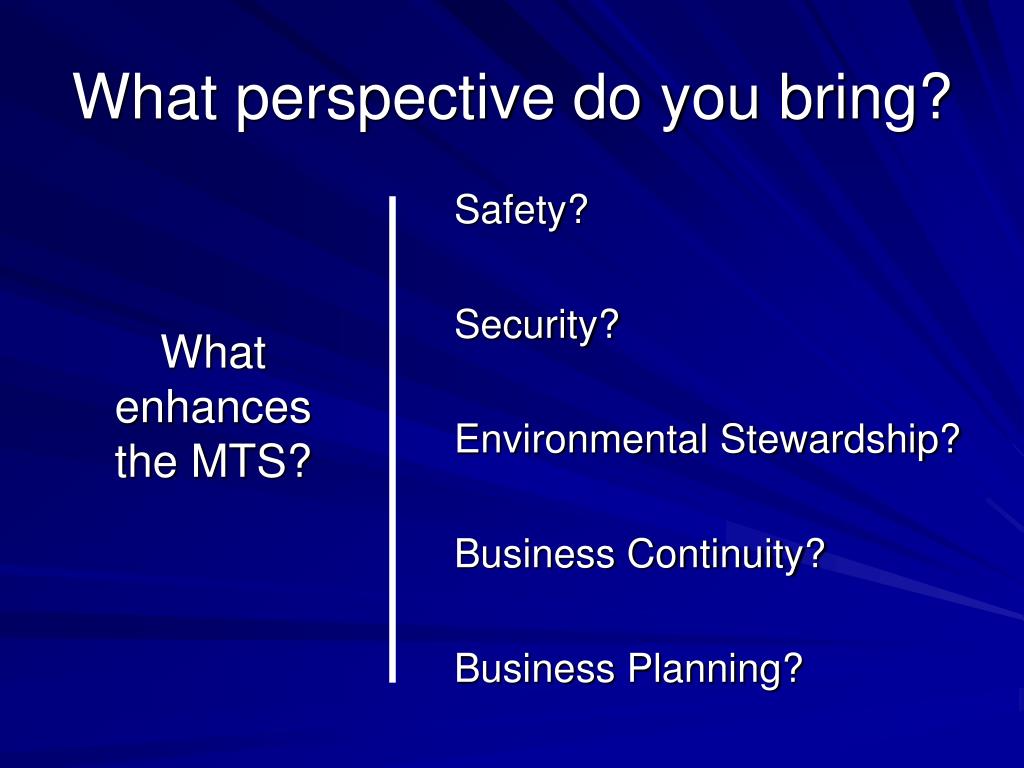 What perspective do you bring?

What enhances the MTS?

Safety?

Security?

Environmental Stewardship?

Business Continuity?

Business Planning?